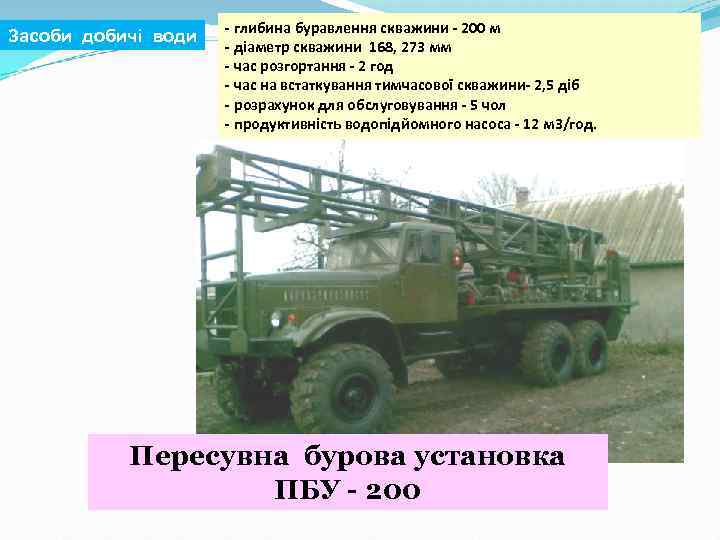 Засоби добичі води

- глибина буравлення скважини - 200 м
- діаметр скважини 168, 273 мм
- час розгортання - 2 год
- час на встаткування тимчасової скважини- 2,5 діб
- розрахунок для обслуговування - 5 чол
- продуктивність водопідйомного насоса - 12 м3/год.

Пересувна бурова установка ПБУ - 200